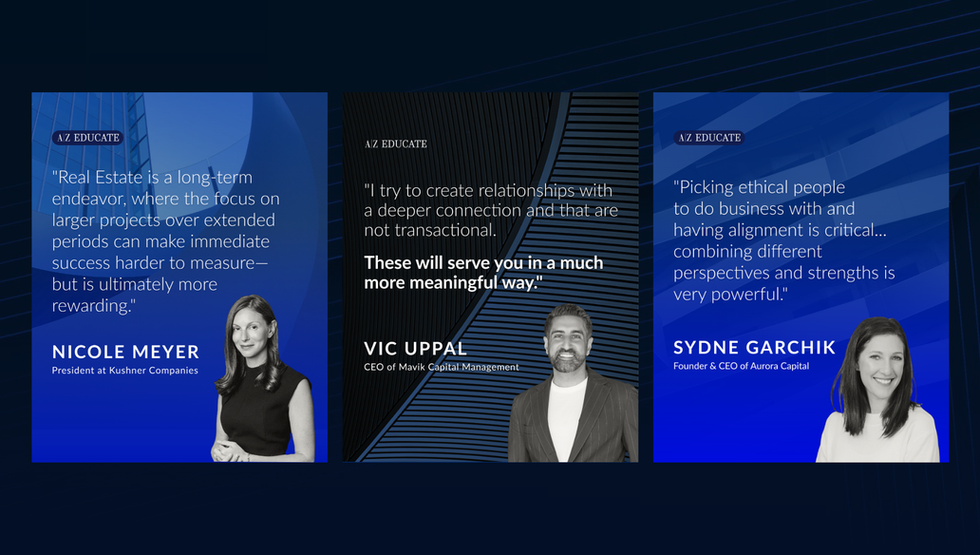 A/Z EDUCATE

"Real Estate is a long-term endeavor, where the focus on larger projects over extended periods can make immediate success harder to measure—but is ultimately more rewarding."

NICOLE MEYER
President at Kushner Companies

A/Z EDUCATE

"I try to create relationships with a deeper connection and that are not transactional.

These will serve you in a much more meaningful way."

VIC UPPAL
CEO of Mavik Capital Management

A/Z EDUCATE

"Picking ethical people to do business with and having alignment is critical... combining different perspectives and strengths is very powerful."

SYDNE GARCHIK
Founder & CEO of Aurora Capital